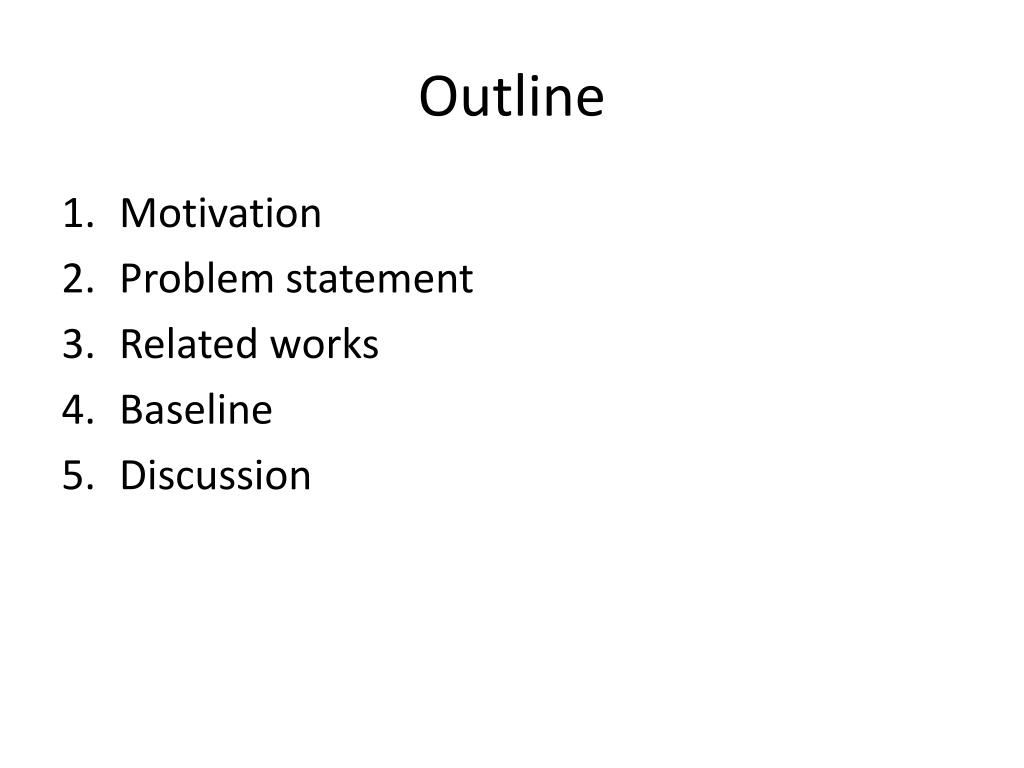 Outline

1. Motivation
2. Problem statement
3. Related works
4. Baseline
5. Discussion